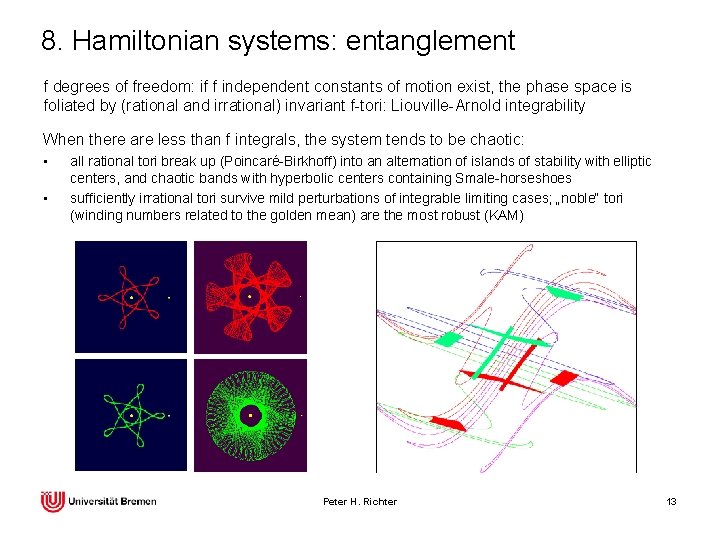 8. Hamiltonian systems: entanglement

f degrees of freedom: if f independent constants of motion exist, the phase space is foliated by (rational and irrational) invariant f-tori: Liouville-Arnold integrability

When there are less than f integrals, the system tends to be chaotic:

▪ all rational tori break up (Poincaré-Birkhoff) into an alternation of islands of stability with elliptic centers, and chaotic bands with hyperbolic centers containing Smale-horseshoes

▪ sufficiently irrational tori survive mild perturbations of integrable limiting cases; „noble" tori (winding numbers related to the golden mean) are the most robust (KAM)

Universität Bremen

Peter H. Richter

13